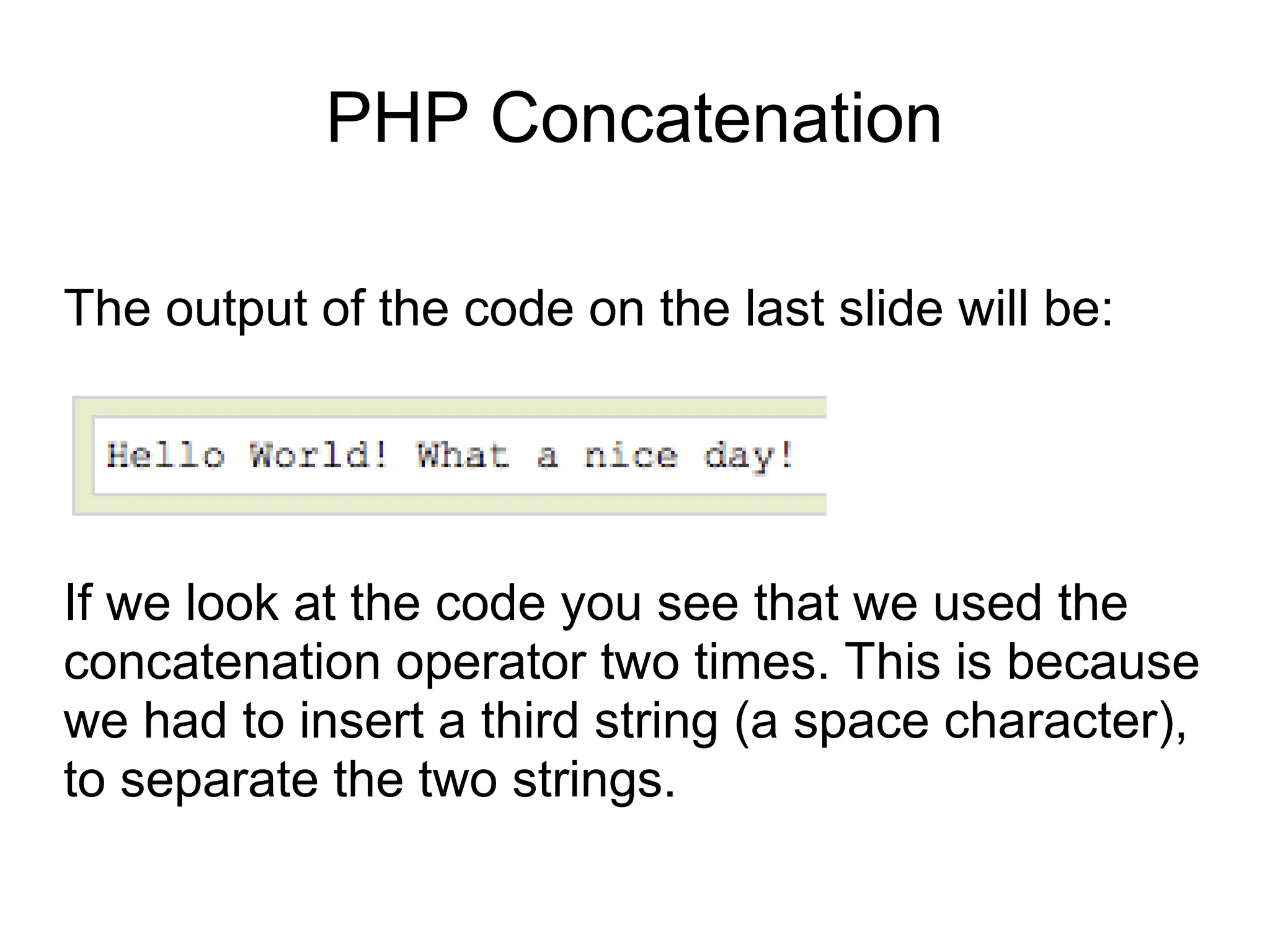 PHP Concatenation

The output of the code on the last slide will be:

Hello World! What a nice day!

If we look at the code you see that we used the concatenation operator two times. This is because we had to insert a third string (a space character), to separate the two strings.